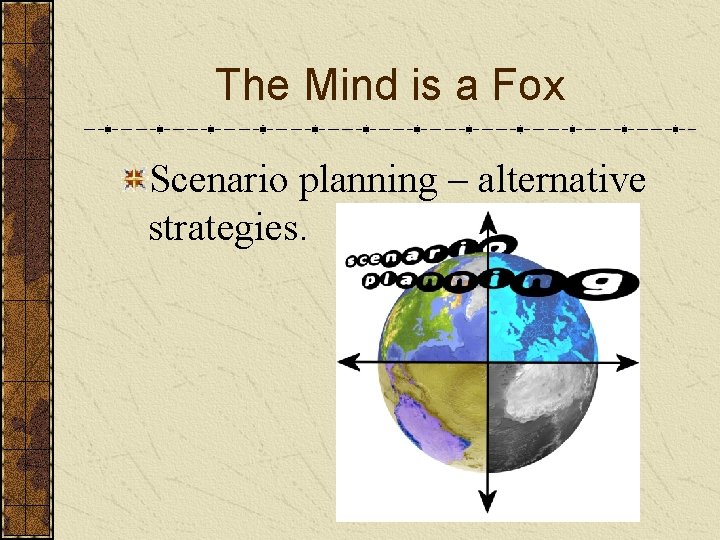 The Mind is a Fox

Scenario planning – alternative strategies.

scenario
planning